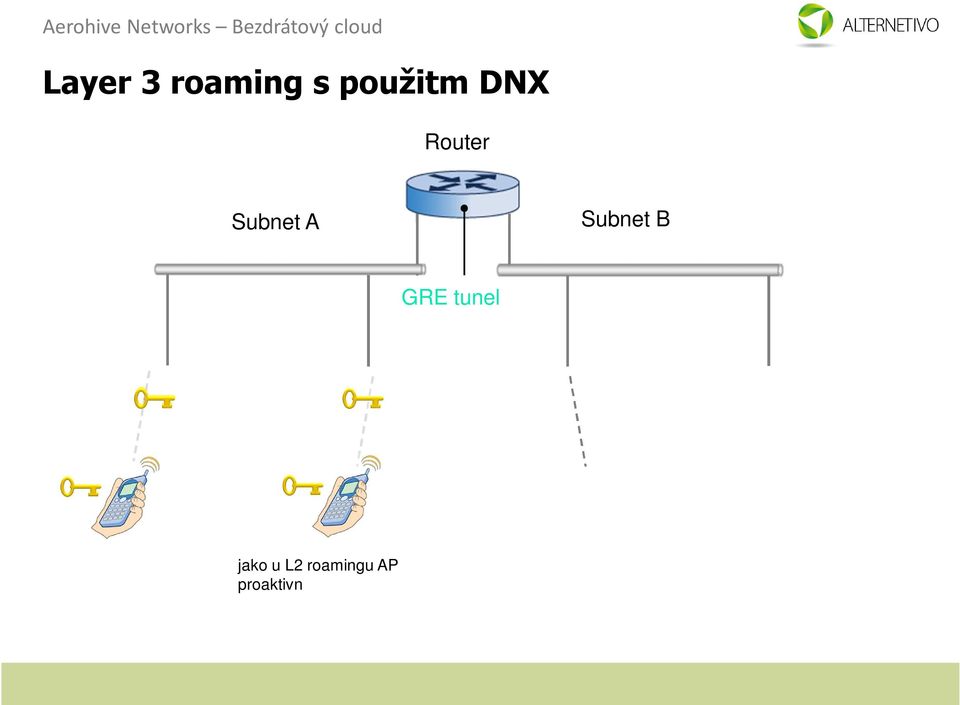 Aerohive Networks – Bezdrátový cloud

ALTERNETIVO

Layer 3 roaming s použitm DNX

Router

Subnet A

Subnet B

GRE tunel

jako u L2 roamingu AP proaktivn